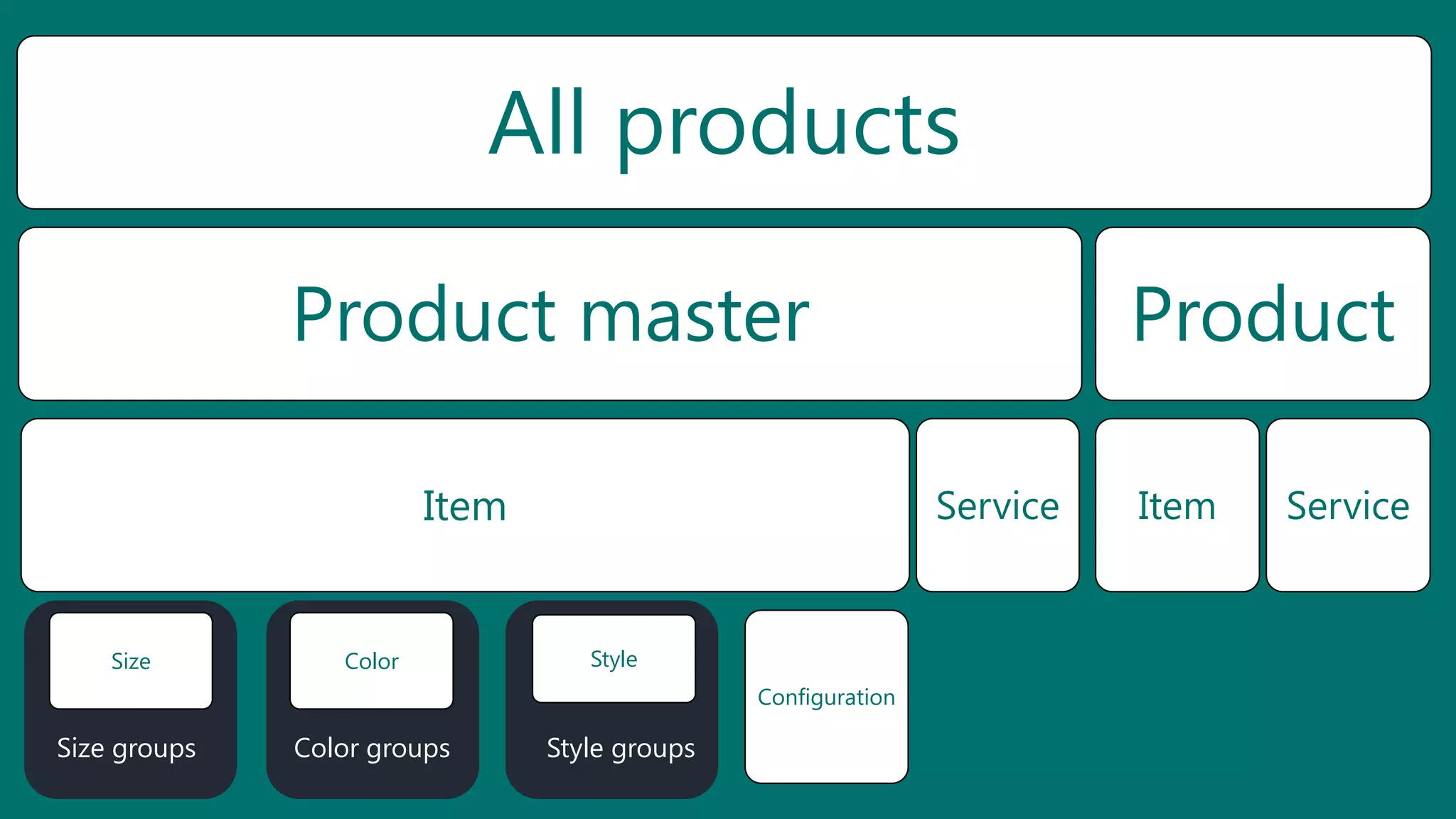 All products

Product master

Product

Item

Service

Item

Service

Size

Size groups

Color

Color groups

Style

Style groups

Configuration